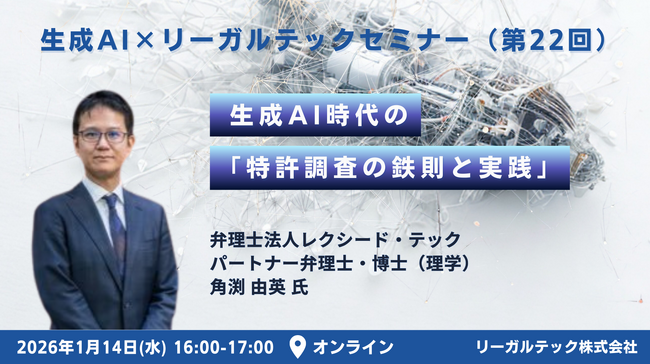 生成AI×リーガルテックセミナー（第22回）

生成AI時代の

「特許調査の鉄則と実践」

弁理士法人レクシード・テック
パートナー弁理士・博士（理学）
角渕 由英 氏

2026年1月14日(水) 16:00-17:00 オンライン リーガルテック株式会社